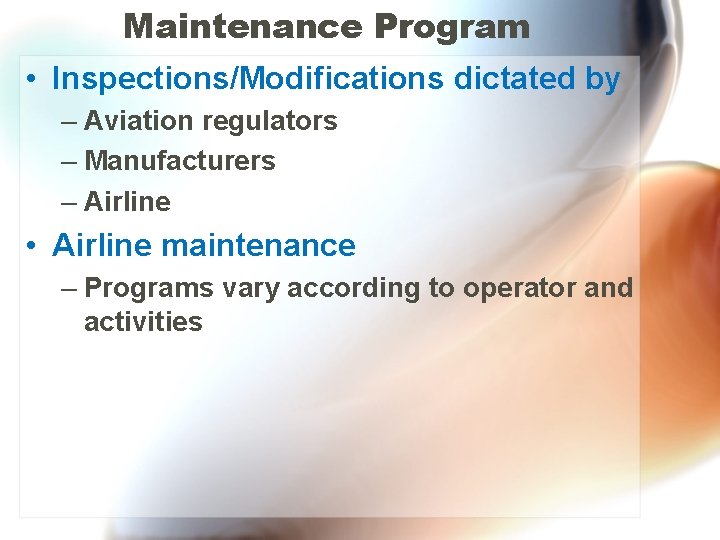 Maintenance Program

• Inspections/Modifications dictated by
– Aviation regulators
– Manufacturers
– Airline

• Airline maintenance
– Programs vary according to operator and activities